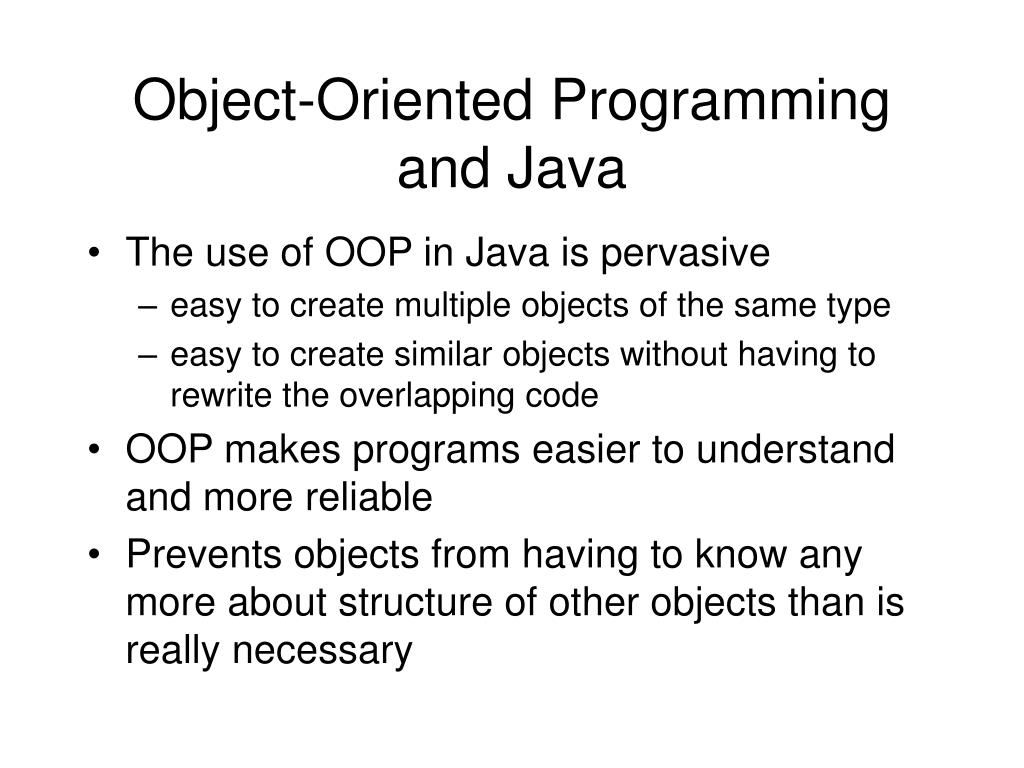 Object-Oriented Programming and Java

• The use of OOP in Java is pervasive
– easy to create multiple objects of the same type
– easy to create similar objects without having to rewrite the overlapping code
• OOP makes programs easier to understand and more reliable
• Prevents objects from having to know any more about structure of other objects than is really necessary